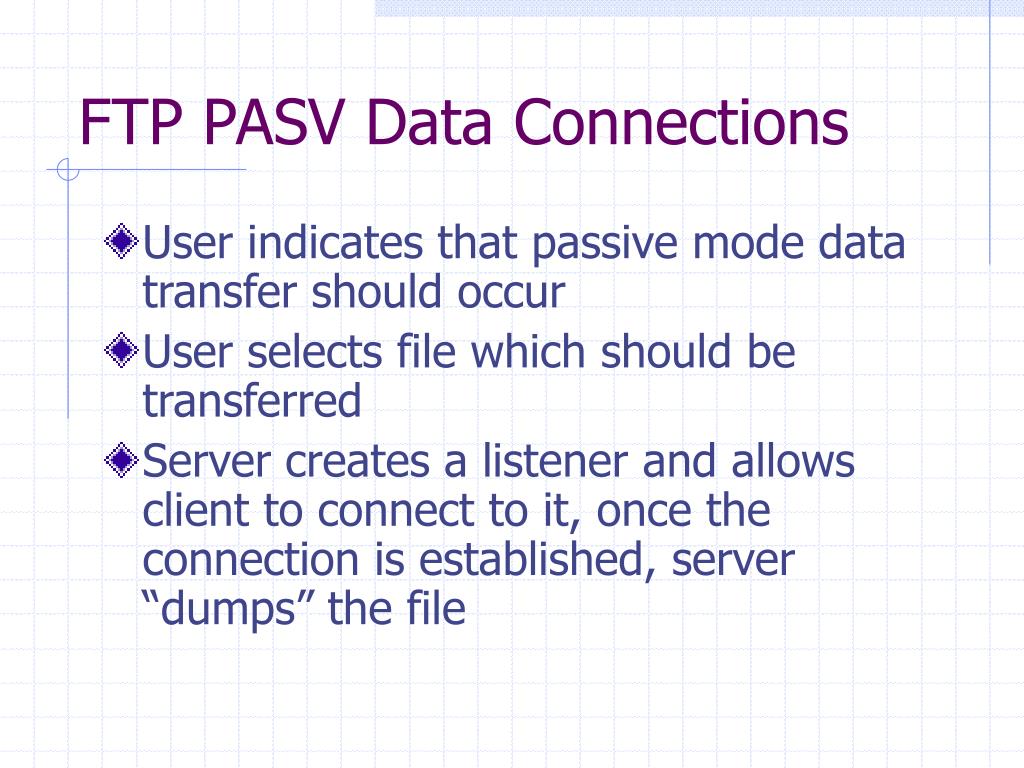 FTP PASV Data Connections

User indicates that passive mode data transfer should occur

User selects file which should be transferred

Server creates a listener and allows client to connect to it, once the connection is established, server “dumps” the file